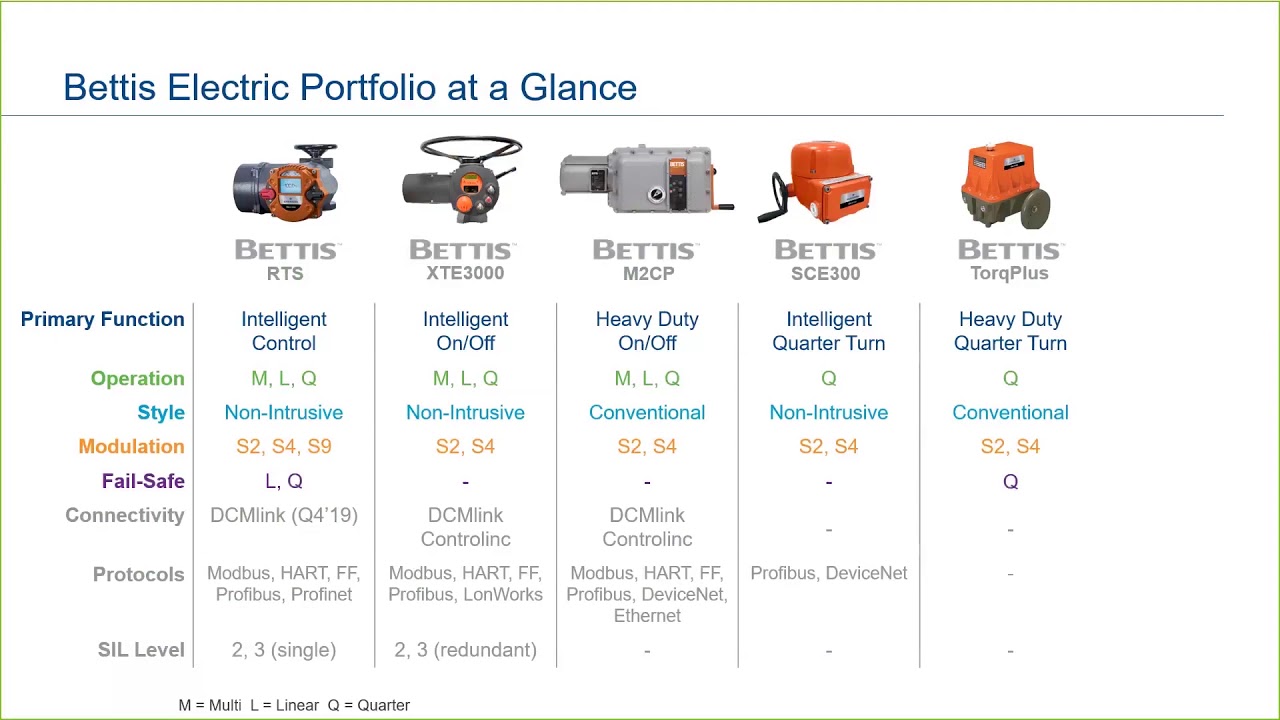 Bettis Electric Portfolio at a Glance

|  | BETTIS RTS | BETTIS XTE3000 | BETTIS M2CP | BETTIS SCE300 | BETTIS TorqPlus |
|---|---|---|---|---|---|
| Primary Function | Intelligent Control | Intelligent On/Off | Heavy Duty On/Off | Intelligent Quarter Turn | Heavy Duty Quarter Turn |
| Operation | M, L, Q | M, L, Q | M, L, Q | Q | Q |
| Style | Non-Intrusive | Non-Intrusive | Conventional | Non-Intrusive | Conventional |
| Modulation | S2, S4, S9 | S2, S4 | S2, S4 | S2, S4 | S2, S4 |
| Fail-Safe | L, Q | - | - | - | Q |
| Connectivity | DCMlink (Q4'19) | DCMlink Controlinc | DCMlink Controlinc | - | - |
| Protocols | Modbus, HART, FF, Profibus, Profinet | Modbus, HART, FF, Profibus, LonWorks | Modbus, HART, FF, Profibus, DeviceNet, Ethernet | Profibus, DeviceNet | - |
| SIL Level | 2, 3 (single) | 2, 3 (redundant) | - | - | - |

M = Multi L = Linear Q = Quarter